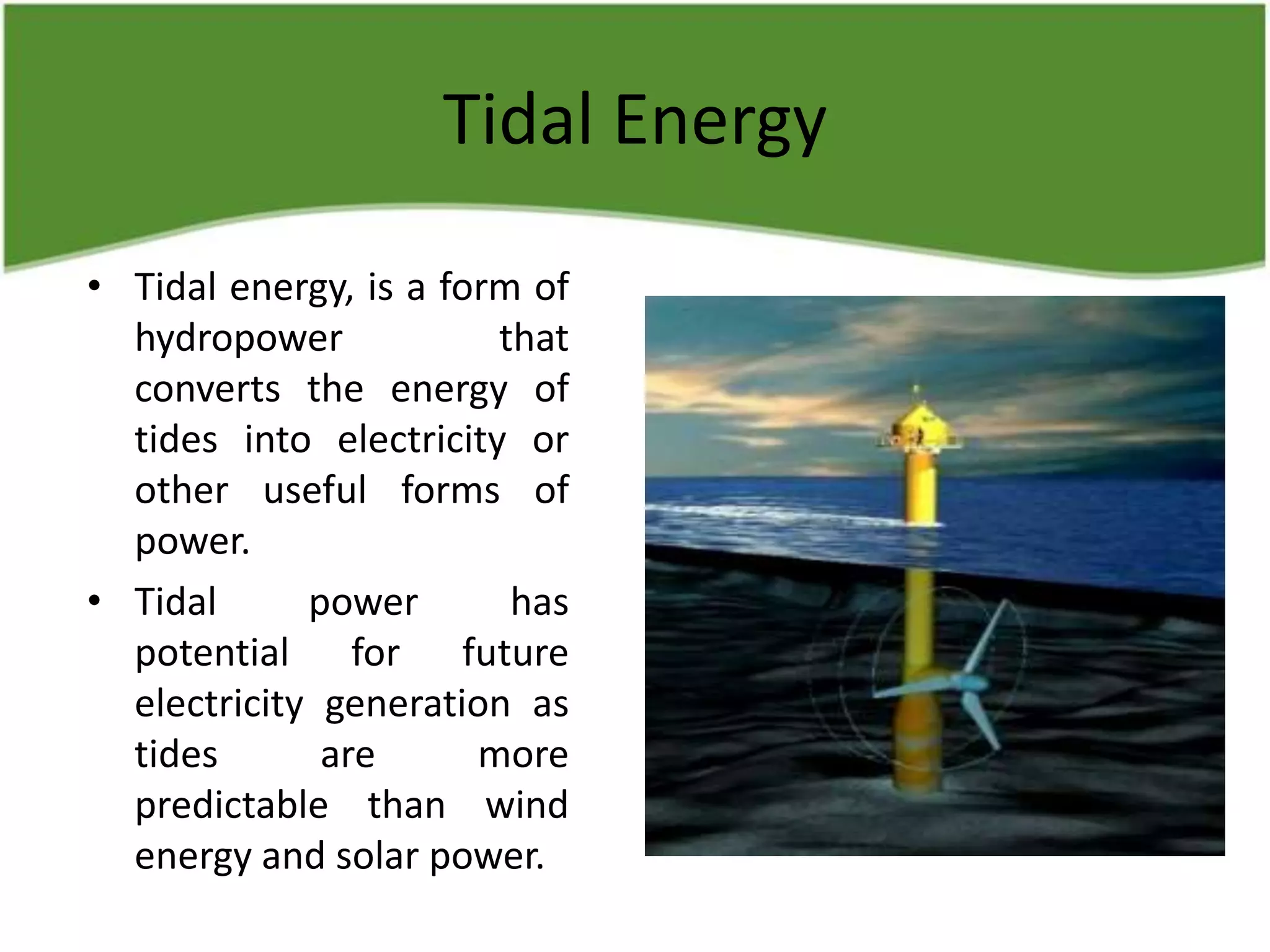 Tidal Energy

• Tidal energy, is a form of hydropower that converts the energy of tides into electricity or other useful forms of power.

• Tidal power has potential for future electricity generation as tides are more predictable than wind energy and solar power.